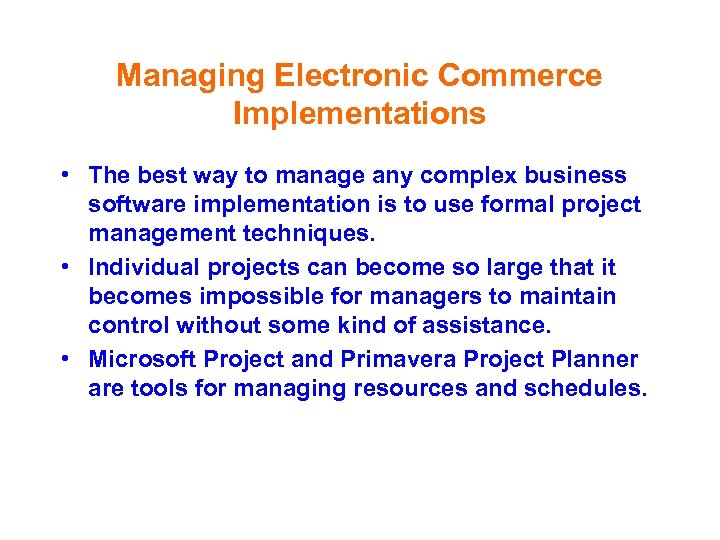 Managing Electronic Commerce Implementations

• The best way to manage any complex business software implementation is to use formal project management techniques.
• Individual projects can become so large that it becomes impossible for managers to maintain control without some kind of assistance.
• Microsoft Project and Primavera Project Planner are tools for managing resources and schedules.